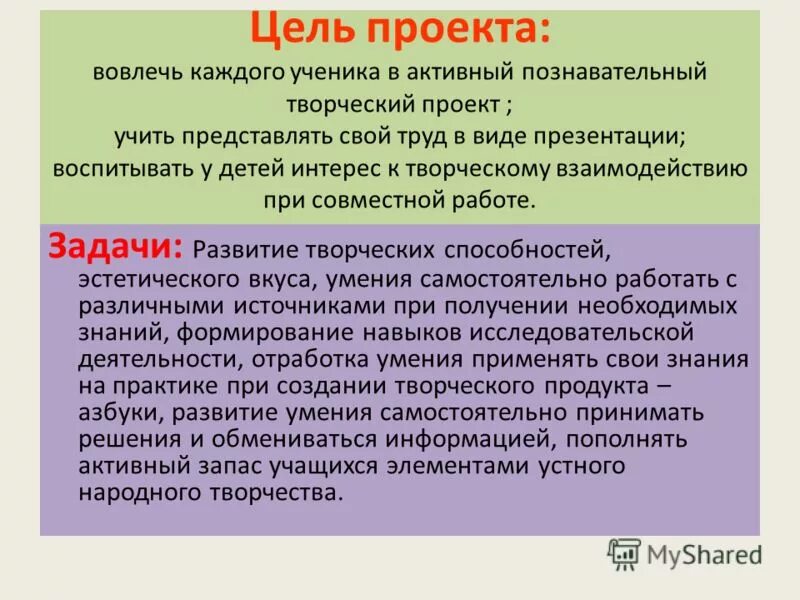 Цель проекта:
вовлечь каждого ученика в активный познавательный творческий проект ;
учить представлять свой труд в виде презентации;
воспитывать у детей интерес к творческому взаимодействию при совместной работе.

Задачи: Развитие творческих способностей, эстетического вкуса, умения самостоятельно работать с различными источниками при получении необходимых знаний, формирование навыков исследовательской деятельности, отработка умения применять свои знания на практике при создании творческого продукта – азбуки, развитие умения самостоятельно принимать решения и обмениваться информацией, пополнять активный запас учащихся элементами устного народного творчества.

MyShared